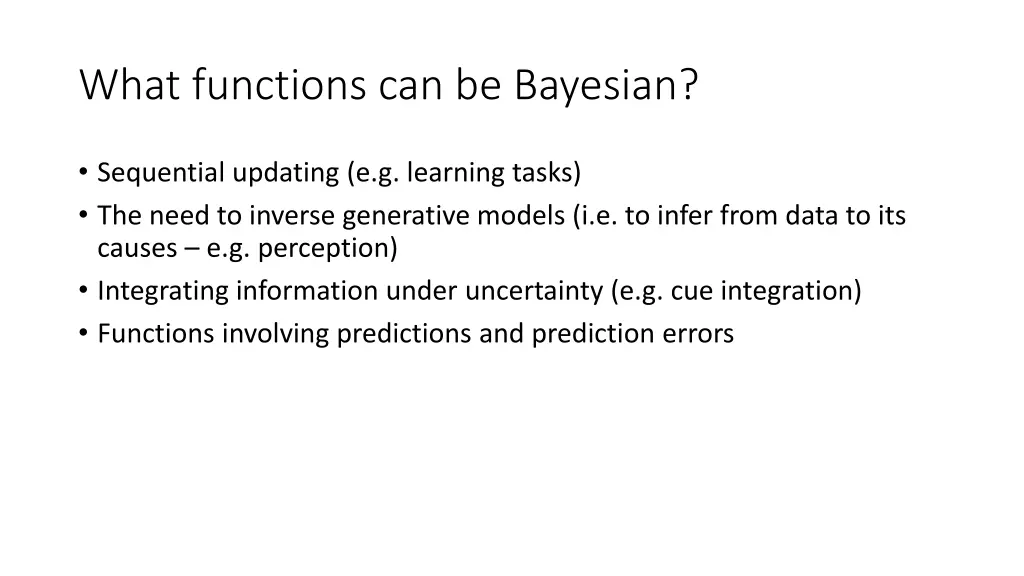 What functions can be Bayesian?

• Sequential updating (e.g. learning tasks)
• The need to inverse generative models (i.e. to infer from data to its causes – e.g. perception)
• Integrating information under uncertainty (e.g. cue integration)
• Functions involving predictions and prediction errors